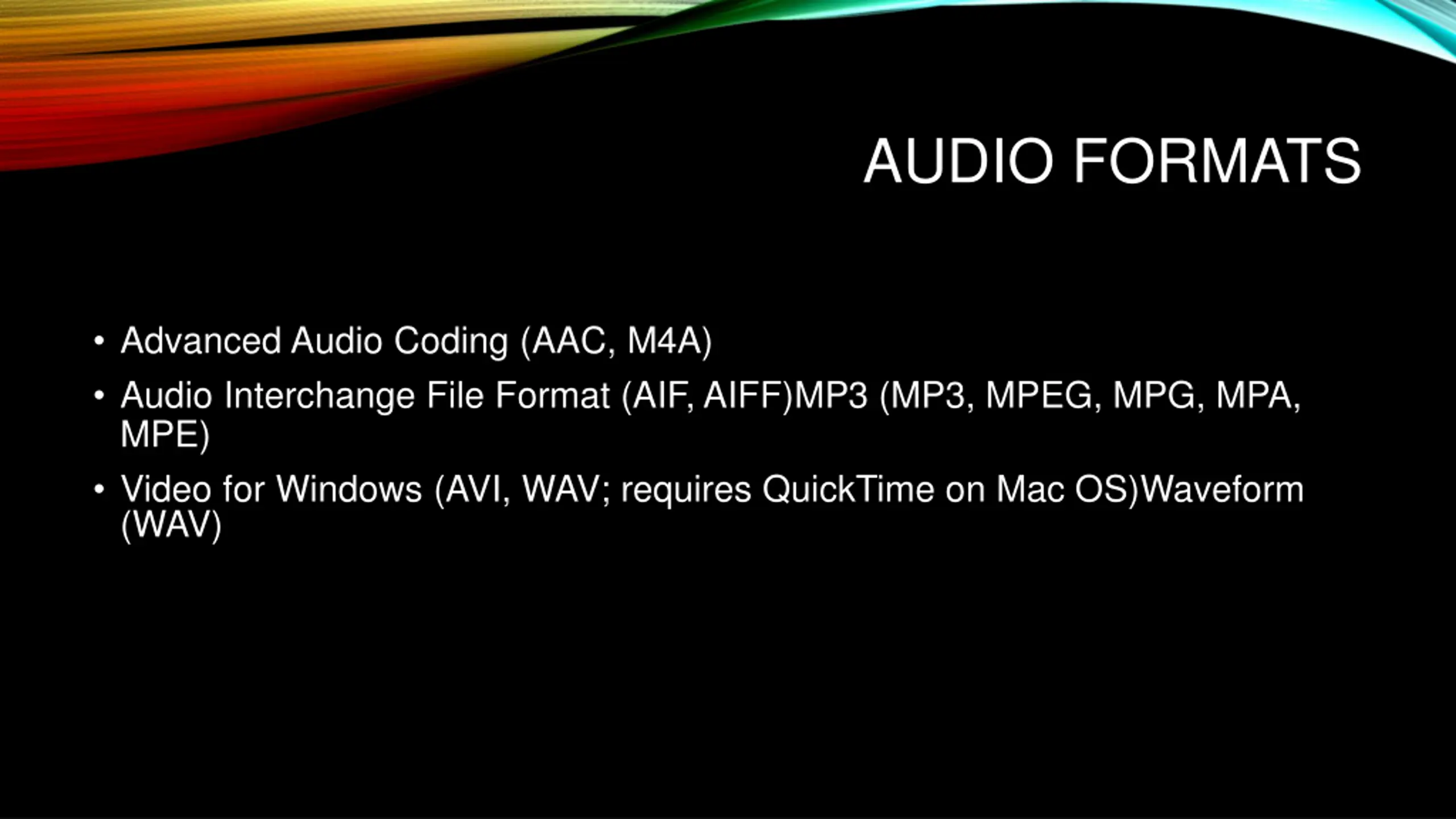 AUDIO FORMATS

• Advanced Audio Coding (AAC, M4A)

• Audio Interchange File Format (AIF, AIFF)MP3 (MP3, MPEG, MPG, MPA, MPE)

• Video for Windows (AVI, WAV; requires QuickTime on Mac OS)Waveform (WAV)